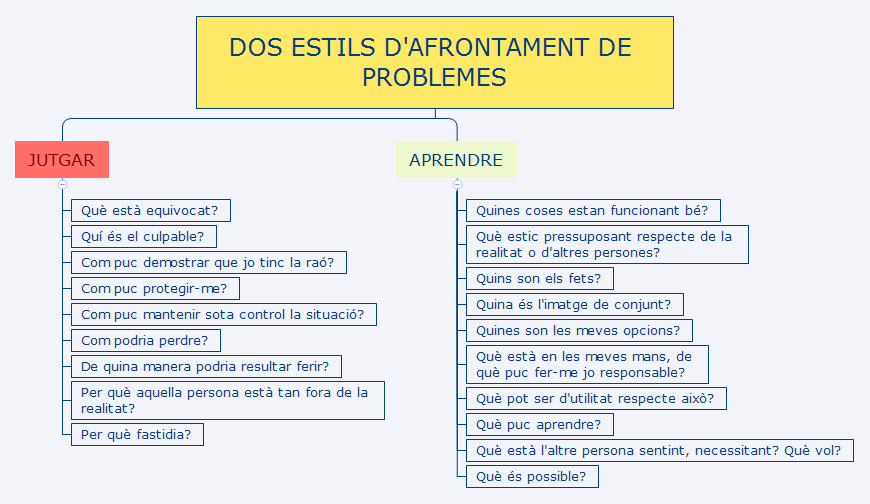 DOS ESTILS D'AFRONTAMENT DE PROBLEMES

JUTGAR

Què està equivocat?

Quí és el culpable?

Com puc demostrar que jo tinc la raó?

Com puc protegir-me?

Com puc mantenir sota control la situació?

Com podria perdre?

De quina manera podria resultar ferir?

Per què aquella persona està tan fora de la realitat?

Per què fastidia?

APRENDRE

Quines coses estan funcionant bé?

Què estic pressuposant respecte de la realitat o d'altres persones?

Quins son els fets?

Quina és l'imatge de conjunt?

Quines son les meves opcions?

Què està en les meves mans, de què puc fer-me jo responsable?

Què pot ser d'utilitat respecte això?

Què puc aprendre?

Què està l'altre persona sentint, necessitant? Què vol?

Què és possible?